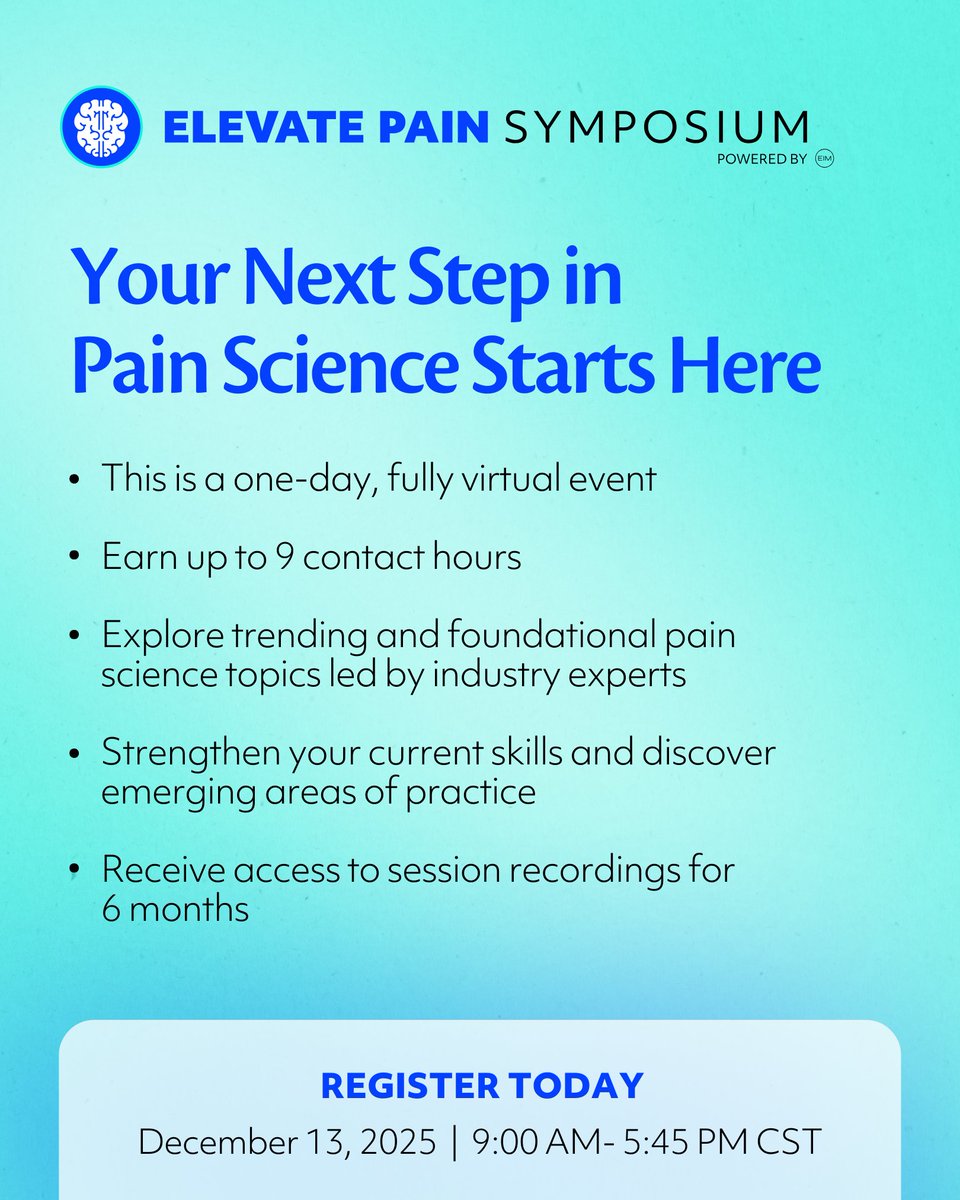 ELEVATE PAIN SYMPOSIUM
POWERED BY EIM

Your Next Step in Pain Science Starts Here

• This is a one-day, fully virtual event

• Earn up to 9 contact hours

• Explore trending and foundational pain science topics led by industry experts

• Strengthen your current skills and discover emerging areas of practice

• Receive access to session recordings for 6 months

REGISTER TODAY
December 13, 2025 | 9:00 AM- 5:45 PM CST